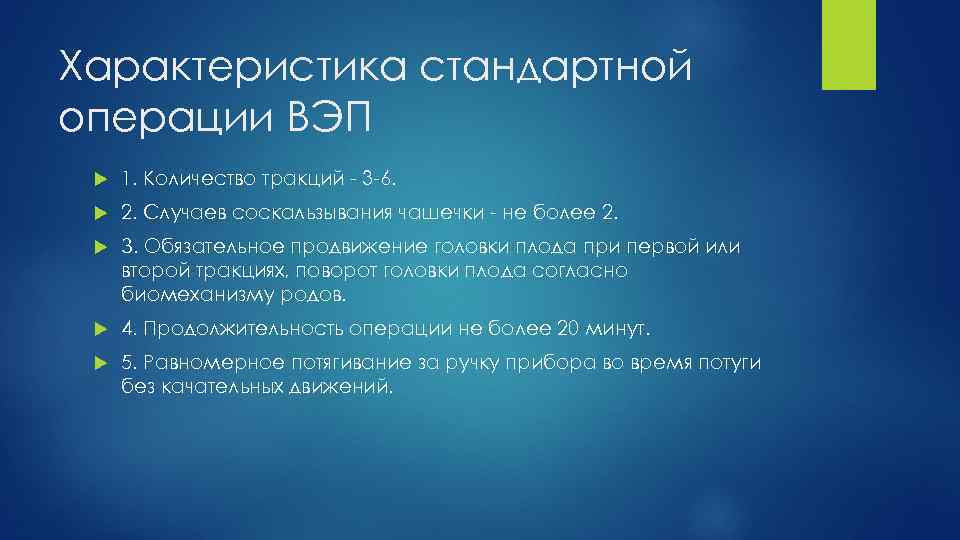 Характеристика стандартной операции ВЭП

1. Количество тракций - 3-6.

2. Случаев соскальзывания чашечки - не более 2.

3. Обязательное продвижение головки плода при первой или второй тракциях, поворот головки плода согласно биомеханизму родов.

4. Продолжительность операции не более 20 минут.

5. Равномерное потягивание за ручку прибора во время потуги без качательных движений.